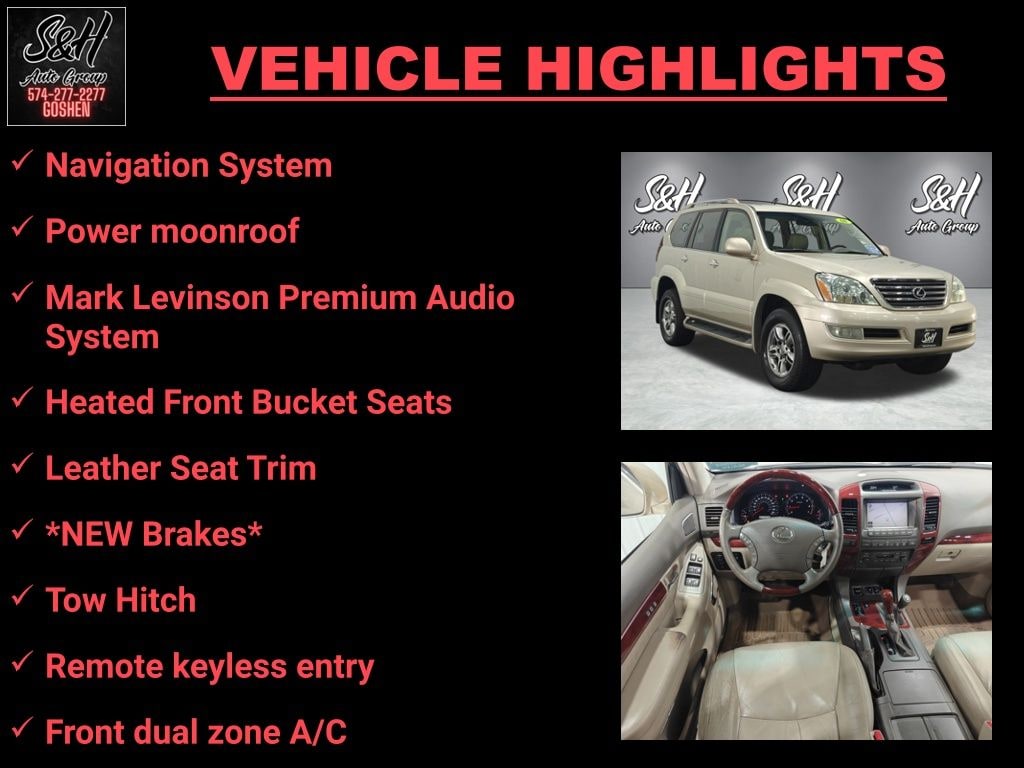 S&H
Auto Group
574-277-2277
GOSHEN

VEHICLE HIGHLIGHTS

✓ Navigation System

✓ Power moonroof

✓ Mark Levinson Premium Audio System

✓ Heated Front Bucket Seats

✓ Leather Seat Trim

✓ *NEW Brakes*

✓ Tow Hitch

✓ Remote keyless entry

✓ Front dual zone A/C

S&H Auto Group S&H S&H Auto Group

S&H